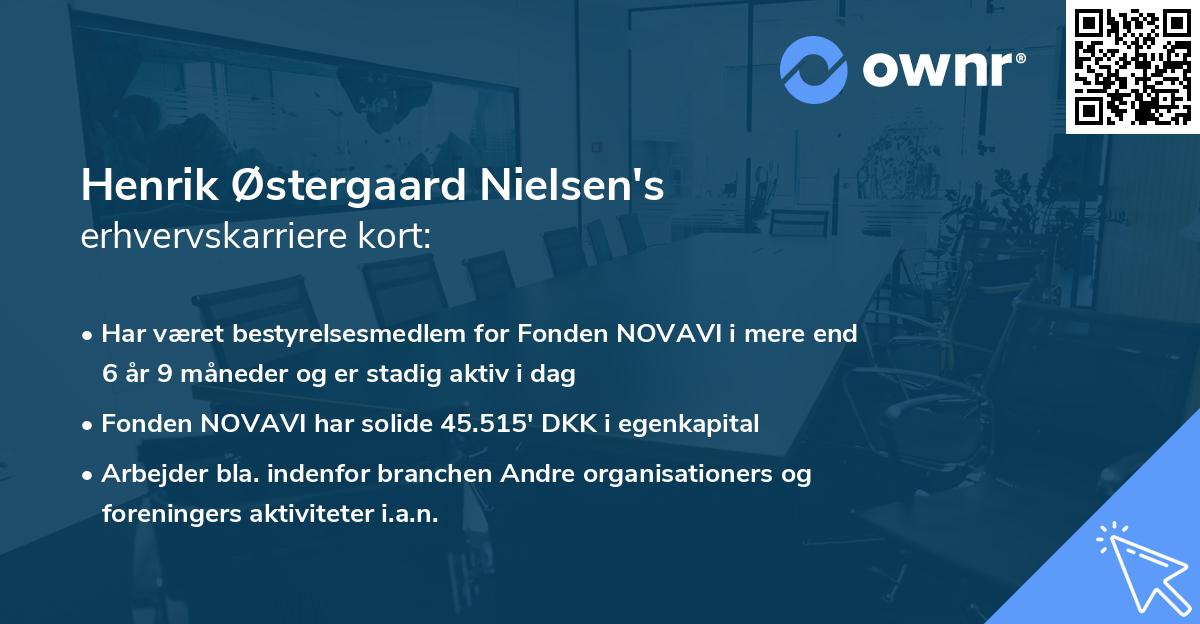 ownr®

Henrik Østergaard Nielsen's
erhvervskarriere kort:

• Har været bestyrelsesmedlem for Fonden NOVAVI i mere end 6 år 9 måneder og er stadig aktiv i dag

• Fonden NOVAVI har solide 45.515' DKK i egenkapital

• Arbejder bla. indenfor branchen Andre organisationers og foreningers aktiviteter i.a.n.